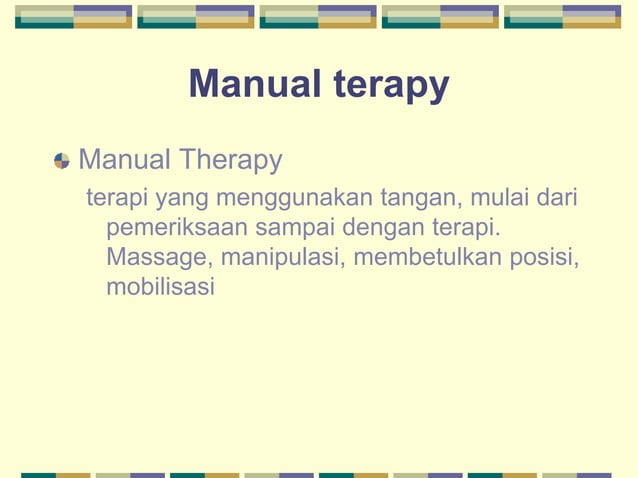 Manual terapy

Manual Therapy

terapi yang menggunakan tangan, mulai dari pemeriksaan sampai dengan terapi. Massage, manipulasi, membetulkan posisi, mobilisasi